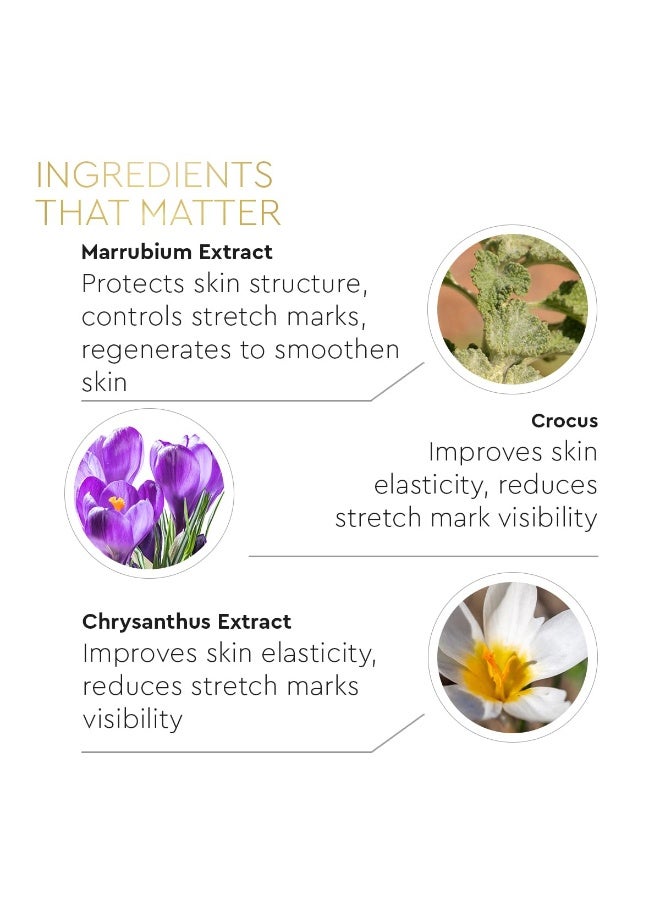 INGREDIENTS
THAT MATTER

Marrubium Extract
Protects skin structure, controls stretch marks, regenerates to smoothen skin

Crocus
Improves skin elasticity, reduces stretch mark visibility

Chrysanthus Extract
Improves skin elasticity, reduces stretch marks visibility